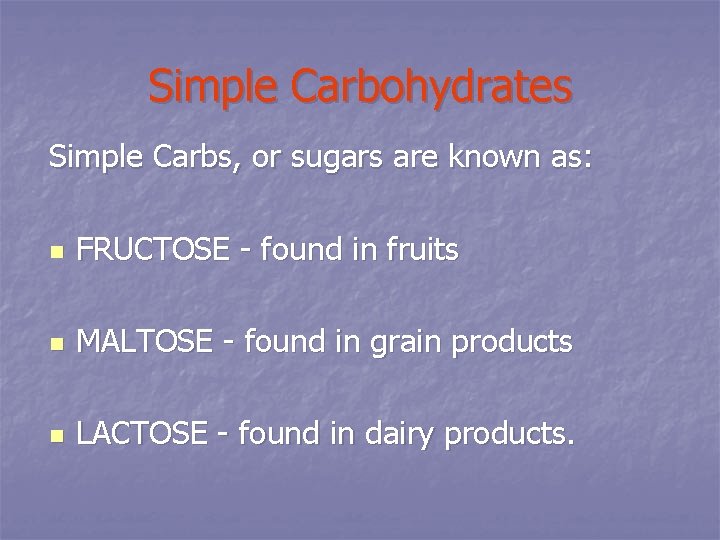 Simple Carbohydrates

Simple Carbs, or sugars are known as:

- FRUCTOSE - found in fruits

- MALTOSE - found in grain products

- LACTOSE - found in dairy products.